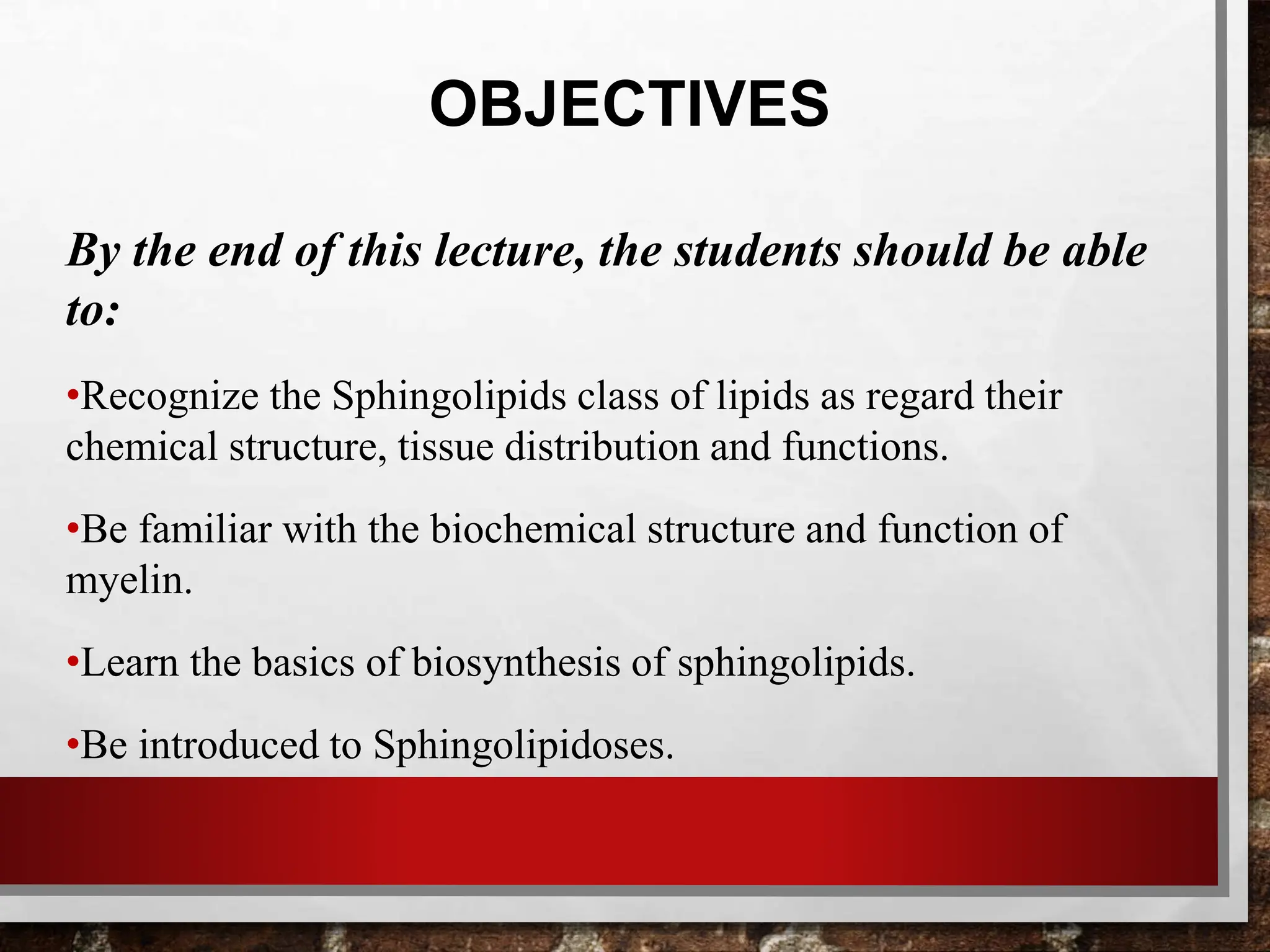 OBJECTIVES

By the end of this lecture, the students should be able to:

•Recognize the Sphingolipids class of lipids as regard their chemical structure, tissue distribution and functions.

•Be familiar with the biochemical structure and function of myelin.

•Learn the basics of biosynthesis of sphingolipids.

•Be introduced to Sphingolipidoses.